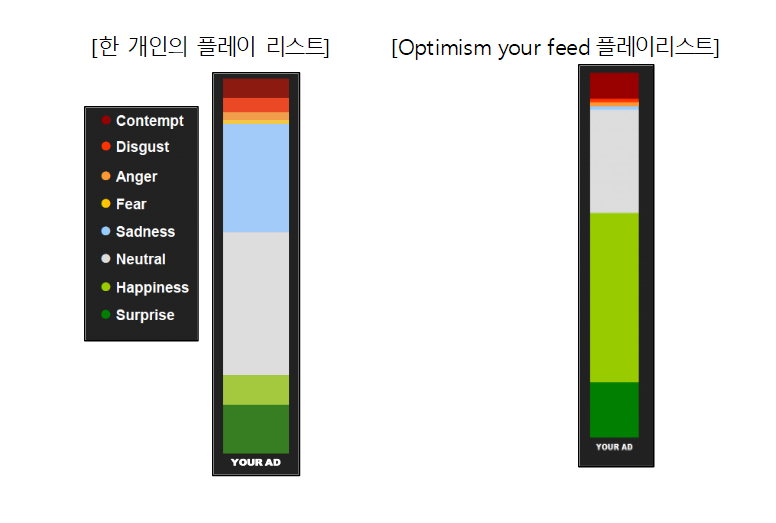 [한 개인의 플레이 리스트]

[Optimism your feed 플레이리스트]

Contempt
Disgust
Anger
Fear
Sadness
Neutral
Happiness
Surprise

YOUR AD

YOUR AD